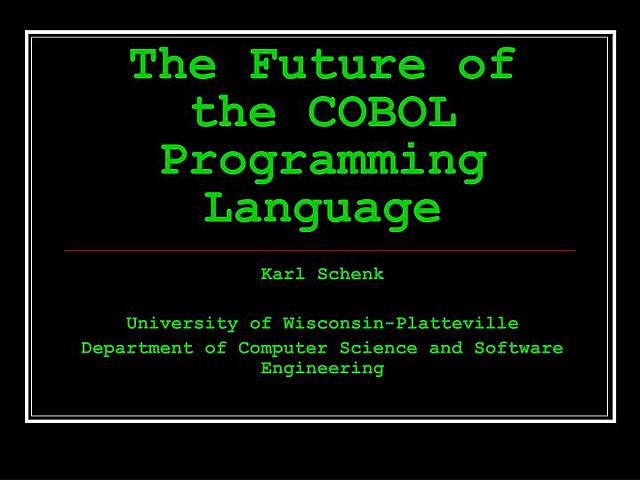 The Future of the COBOL Programming Language

Karl Schenk

University of Wisconsin-Platteville
Department of Computer Science and Software Engineering